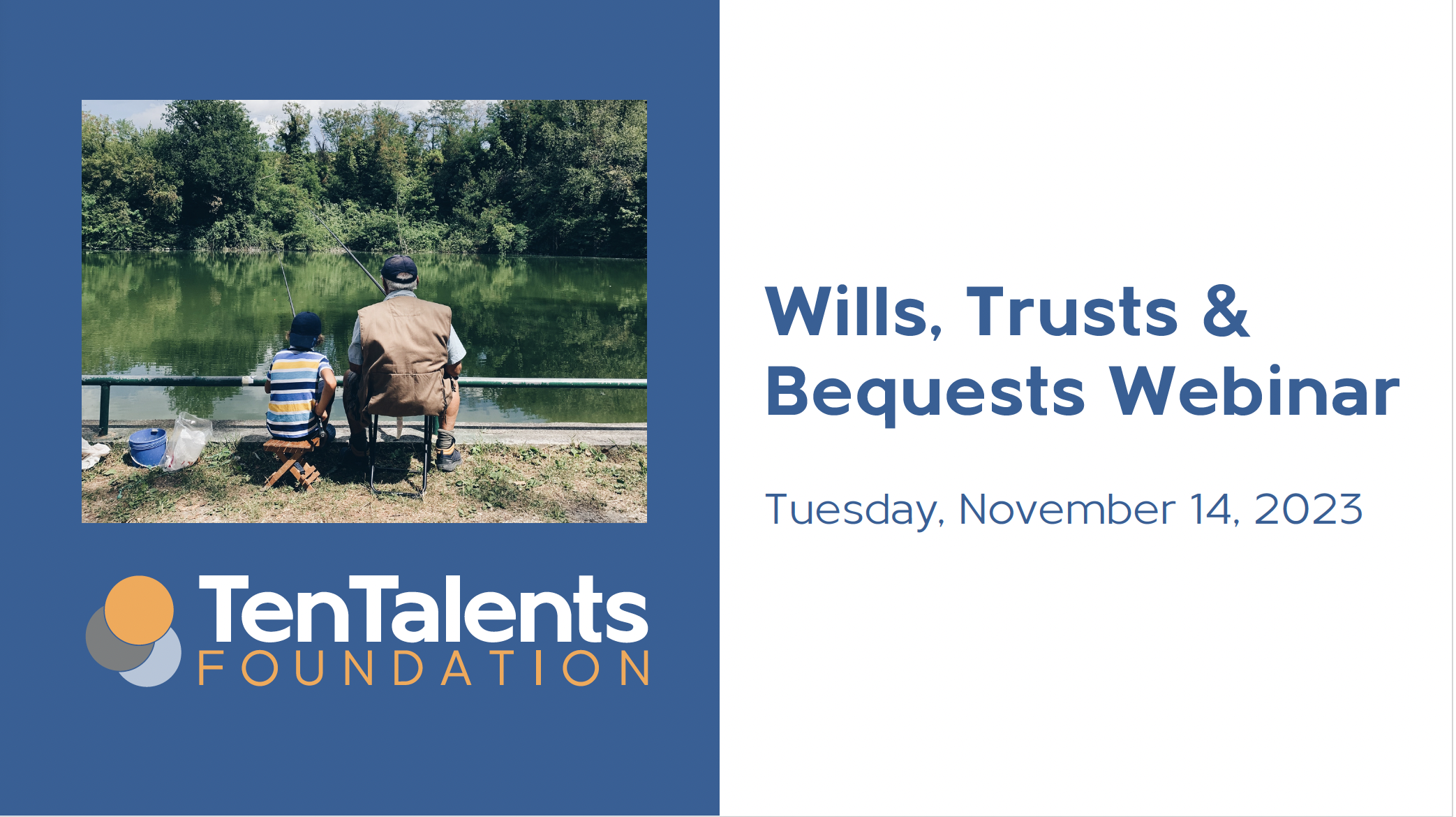 TenTalents
FOUNDATION

Wills, Trusts & Bequests Webinar

Tuesday, November 14, 2023